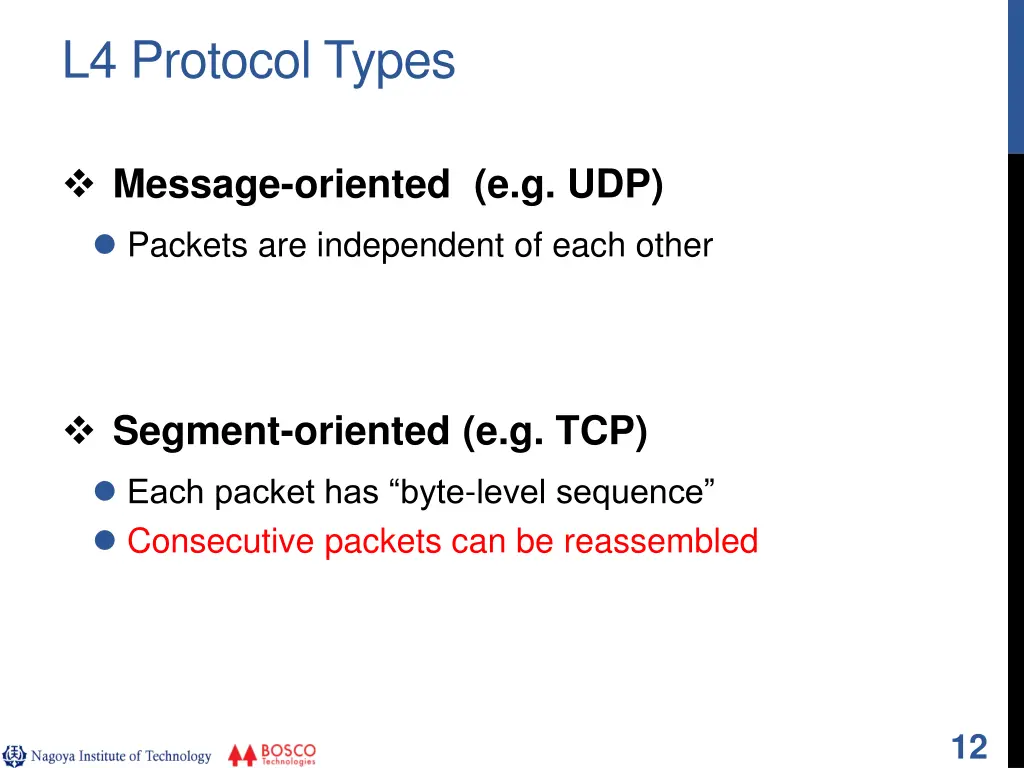 L4 Protocol Types

❖ Message-oriented (e.g. UDP)

● Packets are independent of each other

❖ Segment-oriented (e.g. TCP)

● Each packet has “byte-level sequence”

● Consecutive packets can be reassembled

Nagoya Institute of Technology BOSCO Technologies

12